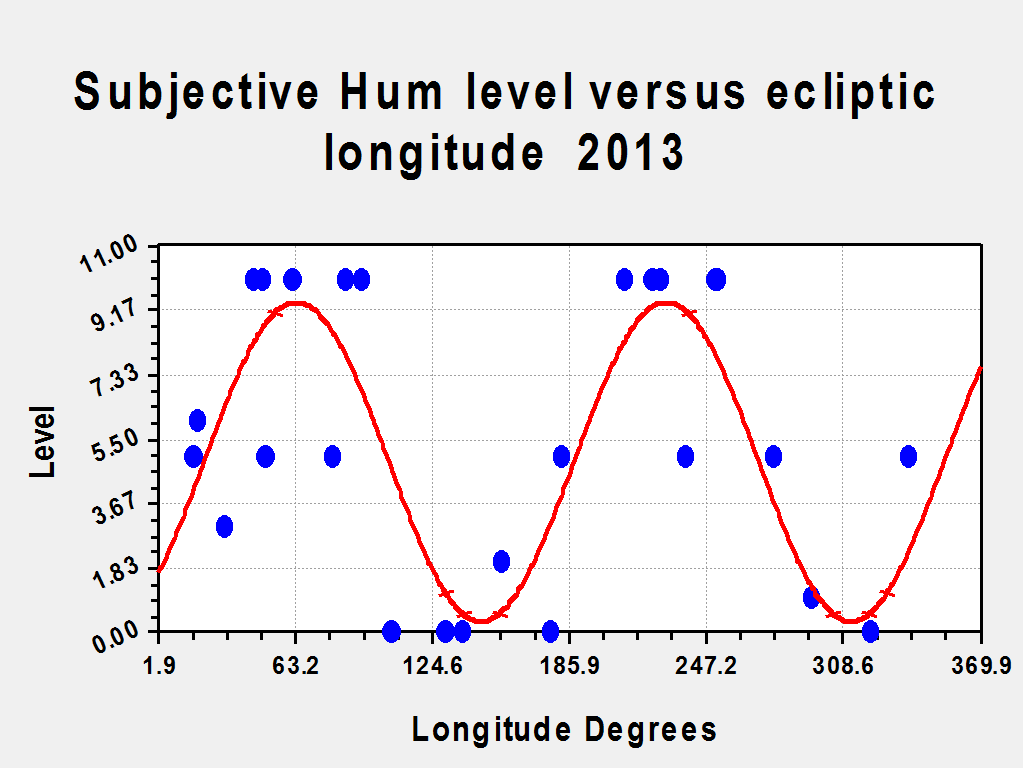 Subjective Hum level versus ecliptic longitude 2013

Level

11.00
9.17
7.33
5.50
3.67
1.83
0.00

1.9
63.2
124.6
185.9
247.2
308.6
369.9

Longitude Degrees